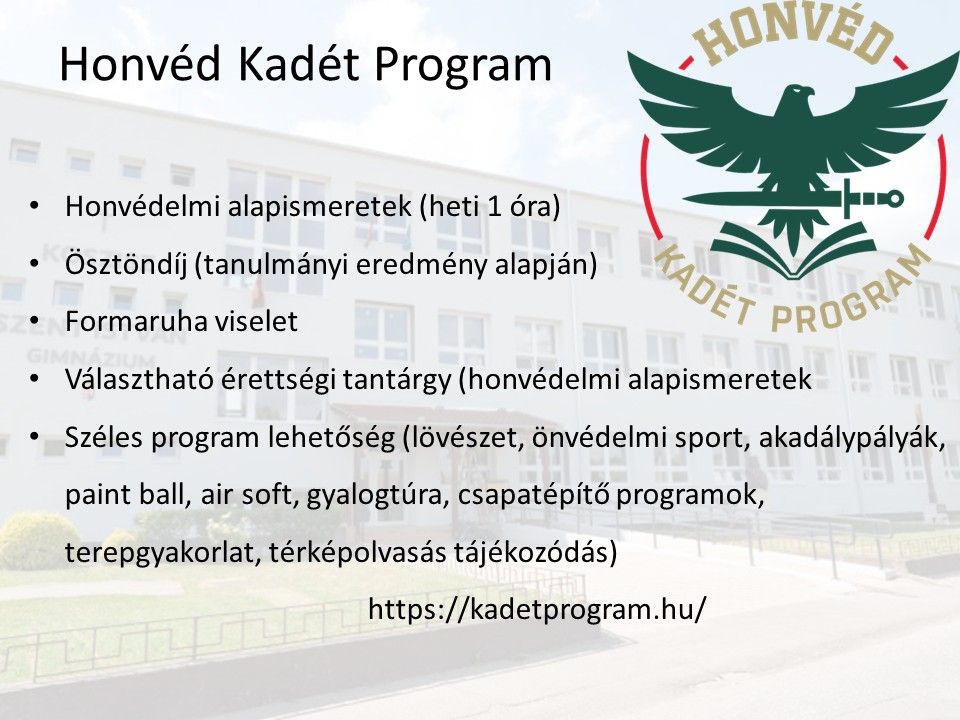 Honvéd Kadét Program

HONVÉD
KADÉT PROGRAM

• Honvédelmi alapismeretek (heti 1 óra)
• Ösztöndíj (tanulmányi eredmény alapján)
• Formaruha viselet
• Választható érettségi tantárgy (honvédelmi alapismeretek
• Széles program lehetőség (lövészet, önvédelmi sport, akadálypályák, paint ball, air soft, gyalogtúra, csapatépítő programok, terepgyakorlat, térképolvasás tájékozódás)

https://kadetprogram.hu/

GIMNÁZIUM